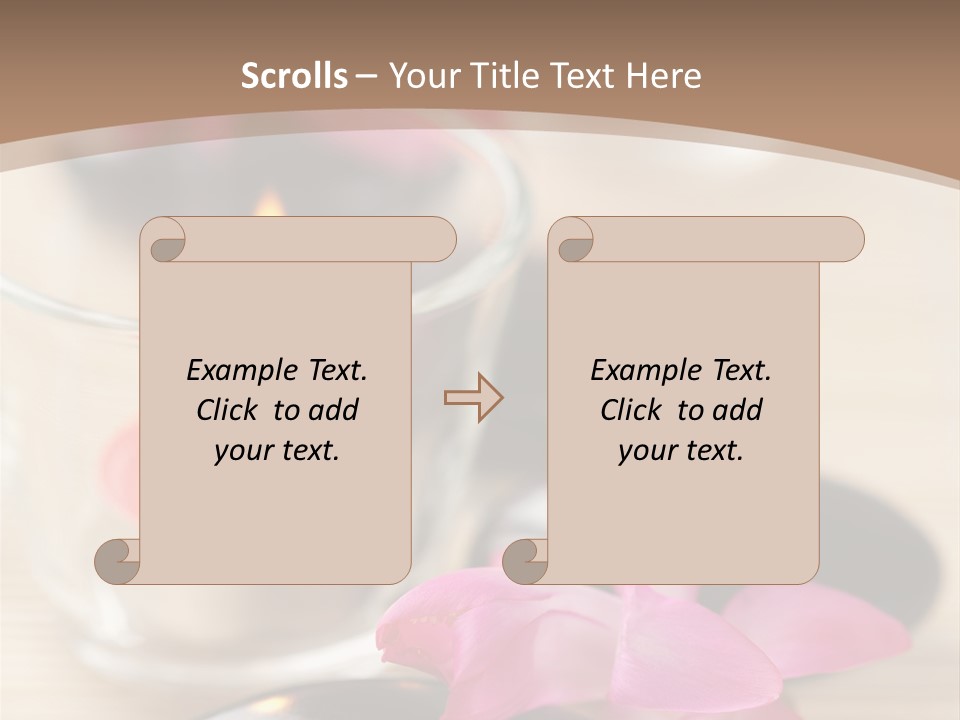 Scrolls – Your Title Text Here

Example Text. Click to add your text.

Example Text. Click to add your text.